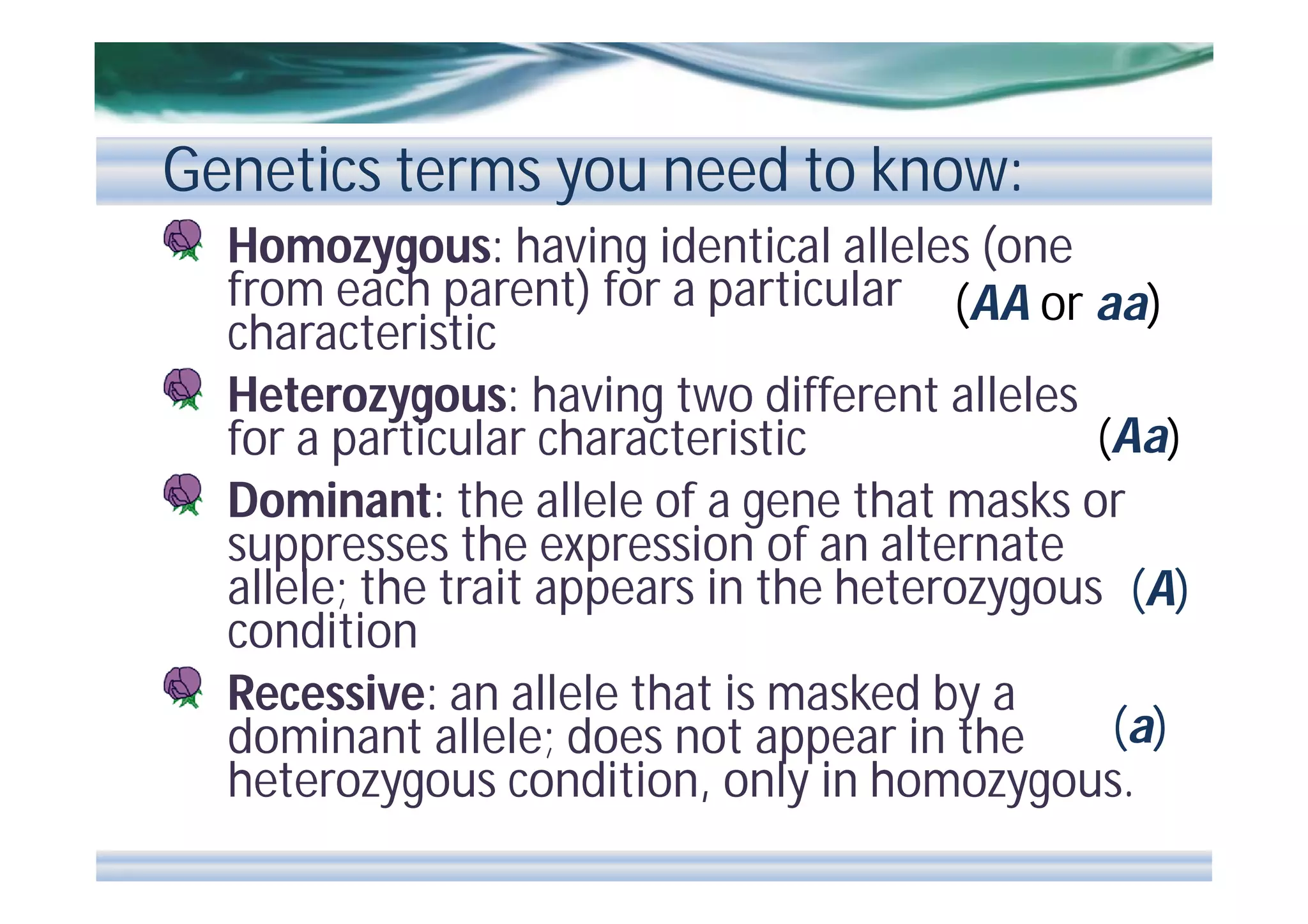 Genetics terms you need to know:

Homozygous: having identical alleles (one from each parent) for a particular characteristic (AA or aa)

Heterozygous: having two different alleles for a particular characteristic (Aa)

Dominant: the allele of a gene that masks or suppresses the expression of an alternate allele; the trait appears in the heterozygous condition (A)

Recessive: an allele that is masked by a dominant allele; does not appear in the heterozygous condition, only in homozygous. (a)